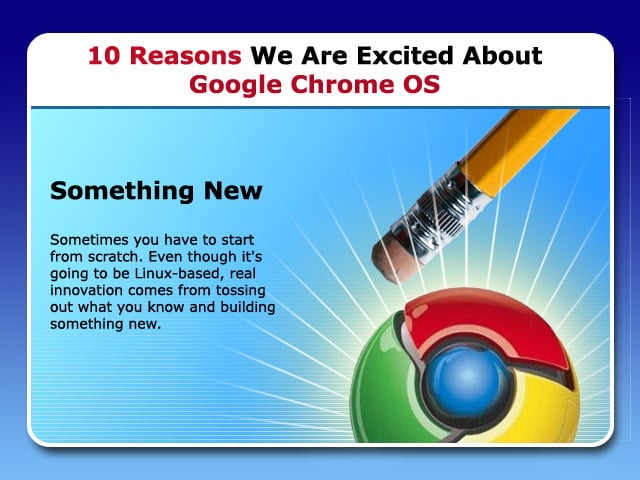 10 Reasons We Are Excited About Google Chrome OS

Something New

Sometimes you have to start from scratch. Even though it's going to be Linux-based, real innovation comes from tossing out what you know and building something new.